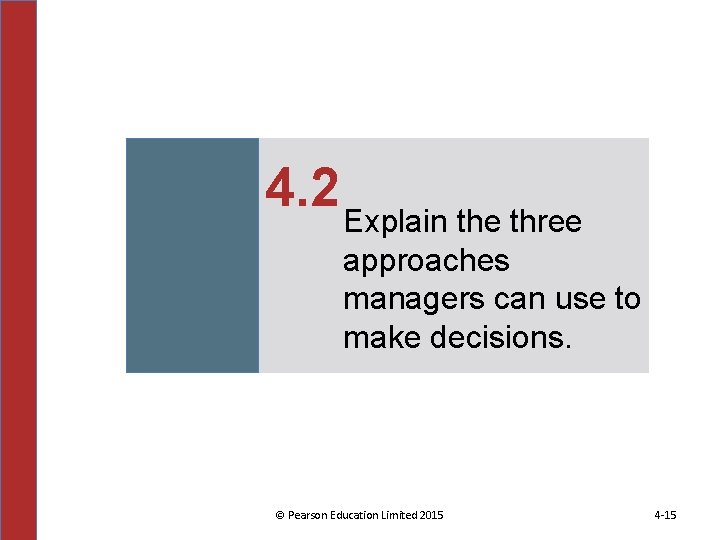 4.2

Explain the three approaches managers can use to make decisions.

© Pearson Education Limited 2015

4-15